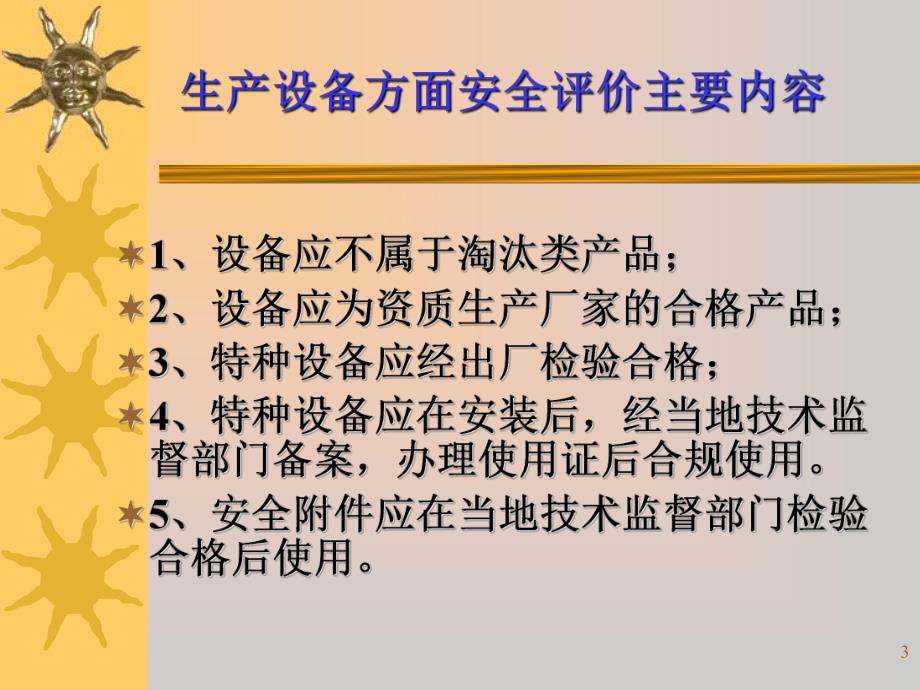 生产设备方面安全评价主要内容

1、设备应不属于淘汰类产品；
2、设备应为资质生产厂家的合格产品；
3、特种设备应经出厂检验合格；
4、特种设备应在安装后，经当地技术监督部门备案，办理使用证后合规使用。
5、安全附件应在当地技术监督部门检验合格后使用。

3